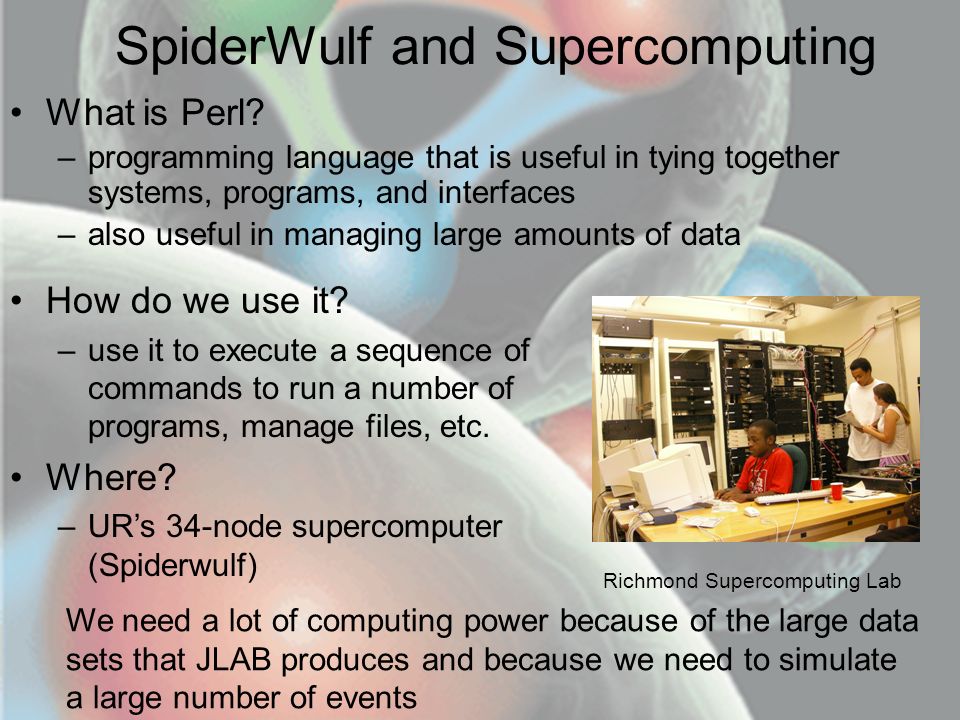 SpiderWulf and Supercomputing

• What is Perl?
– programming language that is useful in tying together systems, programs, and interfaces
– also useful in managing large amounts of data

• How do we use it?
– use it to execute a sequence of commands to run a number of programs, manage files, etc.

• Where?
– UR's 34-node supercomputer (Spiderwulf)

Richmond Supercomputing Lab

We need a lot of computing power because of the large data sets that JLAB produces and because we need to simulate a large number of events